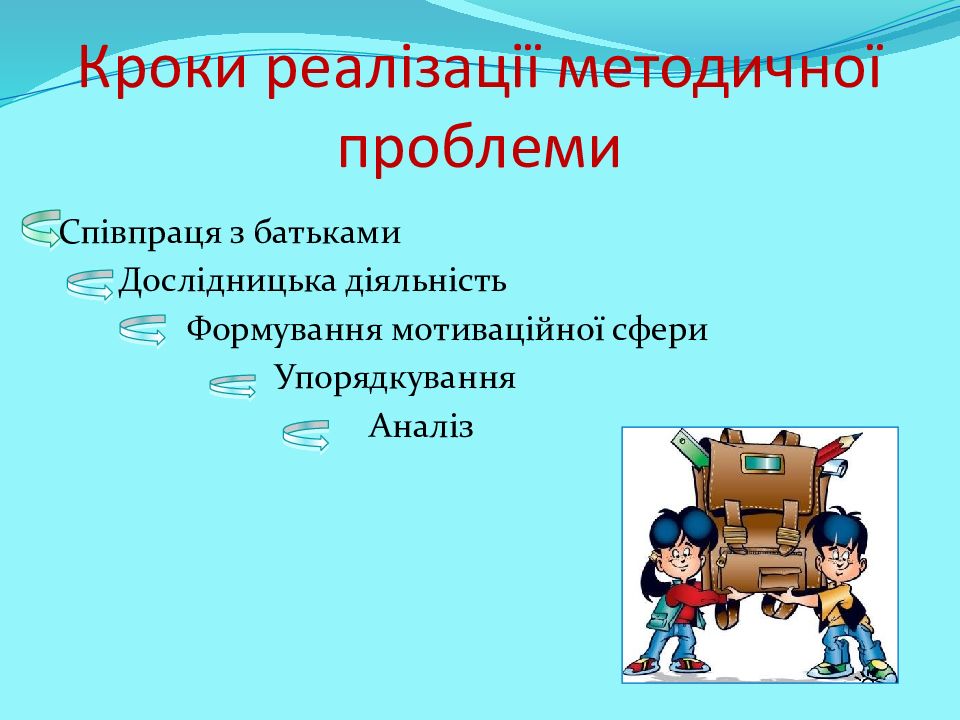 Кроки реалізації методичної проблеми

Співпраця з батьками

Дослідницька діяльність

Формування мотиваційної сфери

Упорядкування

Аналіз